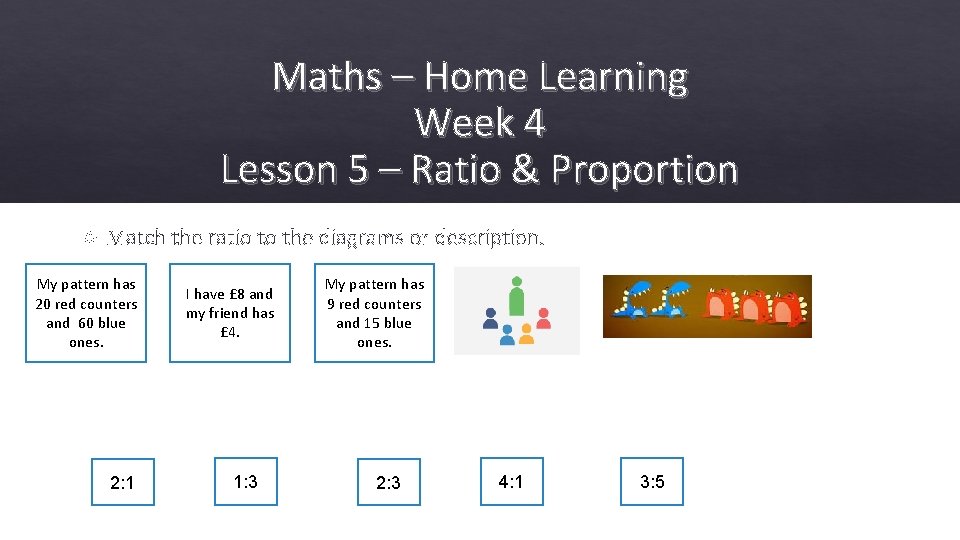 Maths – Home Learning
Week 4
Lesson 5 – Ratio & Proportion

Match the ratio to the diagrams or description.

My pattern has 20 red counters and 60 blue ones.

I have £8 and my friend has £4.

My pattern has 9 red counters and 15 blue ones.

2:1

1:3

2:3

4:1

3:5